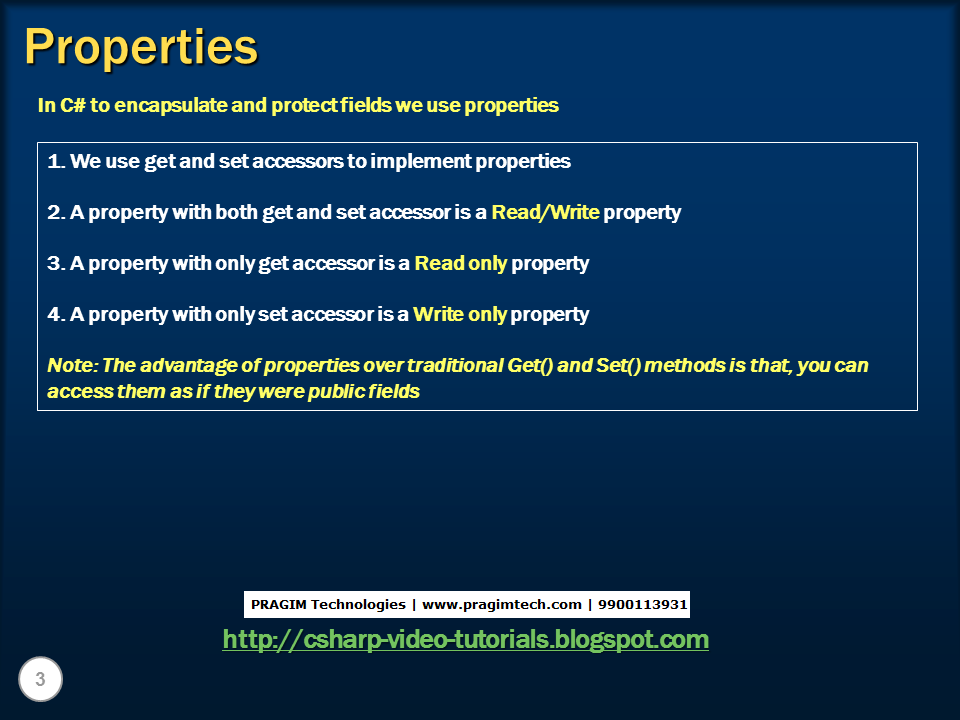 Properties

In C# to encapsulate and protect fields we use properties

1. We use get and set accessors to implement properties

2. A property with both get and set accessor is a Read/Write property

3. A property with only get accessor is a Read only property

4. A property with only set accessor is a Write only property

Note: The advantage of properties over traditional Get() and Set() methods is that, you can access them as if they were public fields

PRAGIM Technologies | www.pragimtech.com | 9900113931

http://csharp-video-tutorials.blogspot.com

3